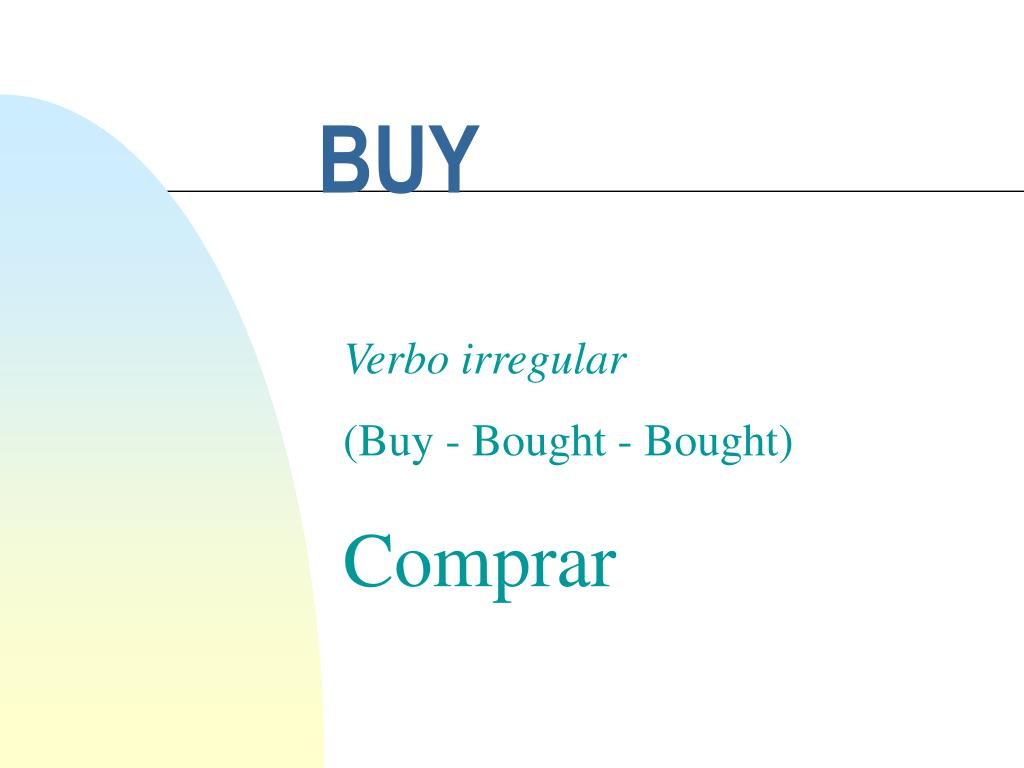 BUY

Verbo irregular

(Buy - Bought - Bought)

Comprar